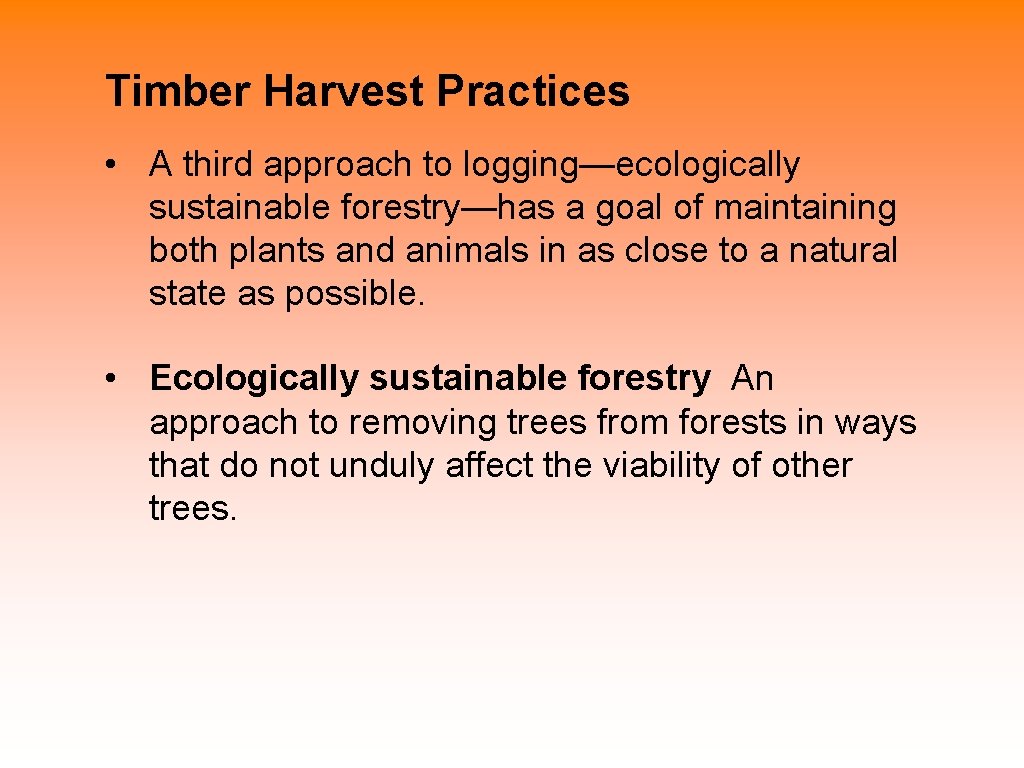 Timber Harvest Practices

• A third approach to logging—ecologically sustainable forestry—has a goal of maintaining both plants and animals in as close to a natural state as possible.

• Ecologically sustainable forestry An approach to removing trees from forests in ways that do not unduly affect the viability of other trees.